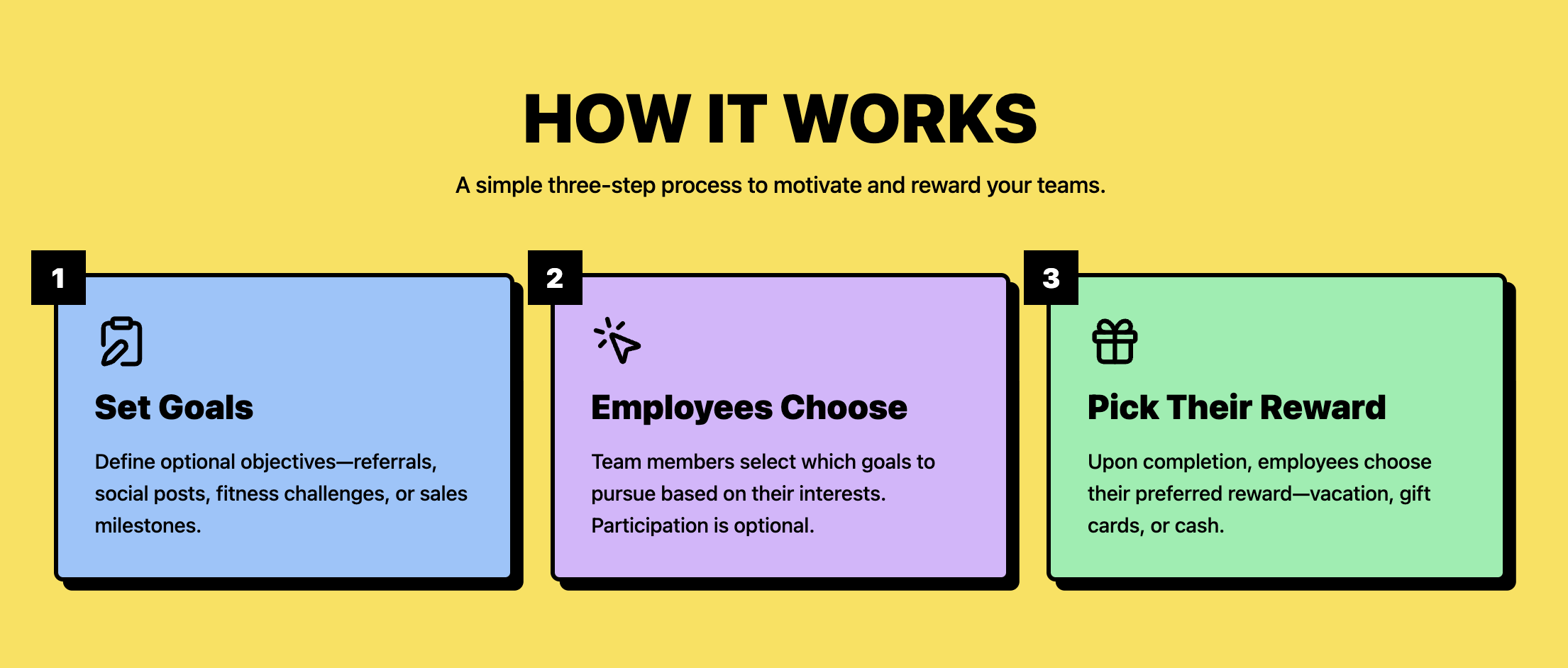 HOW IT WORKS

A simple three-step process to motivate and reward your teams.

1

Set Goals

Define optional objectives—referrals, social posts, fitness challenges, or sales milestones.

2

Employees Choose

Team members select which goals to pursue based on their interests. Participation is optional.

3

Pick Their Reward

Upon completion, employees choose their preferred reward—vacation, gift cards, or cash.